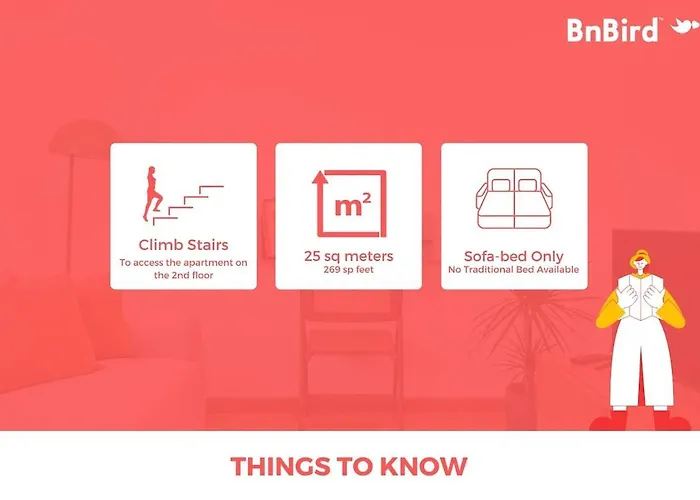 BnBird™

Climb Stairs
To access the apartment on the 2nd floor

$m^2$

25 sq meters
269 sp feet

Sofa-bed Only
No Traditional Bed Available

THINGS TO KNOW